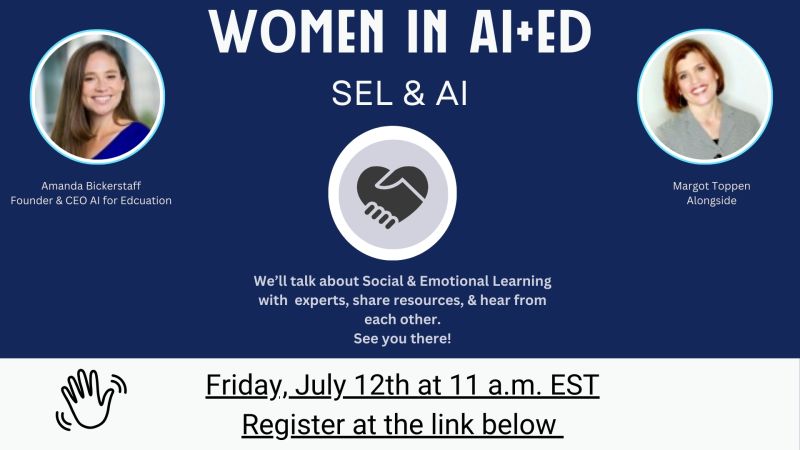 WOMEN IN AI+ED

SEL & AI

Amanda Bickerstaff
Founder & CEO AI for Edcuation

Margot Toppen
Alongside

We'll talk about Social & Emotional Learning with experts, share resources, & hear from each other.
See you there!

Friday, July 12th at 11 a.m. EST
Register at the link below